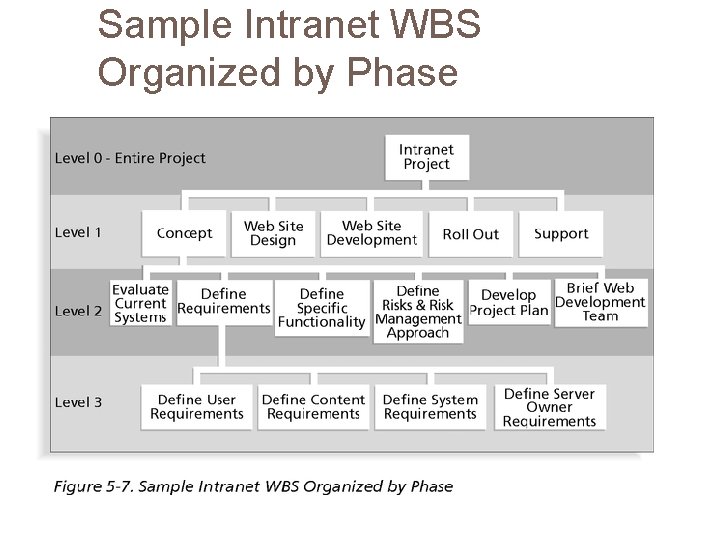 Sample Intranet WBS Organized by Phase

Level 0 - Entire Project

Intranet Project

Level 1

Concept

Web Site Design

Web Site Development

Roll Out

Support

Level 2

Evaluate Current Systems

Define Requirements

Define Specific Functionality

Define Risks & Risk Management Approach

Develop Project Plan

Brief Web Development Team

Level 3

Define User Requirements

Define Content Requirements

Define System Requirements

Define Server Owner Requirements

Figure 5-7. Sample Intranet WBS Organized by Phase